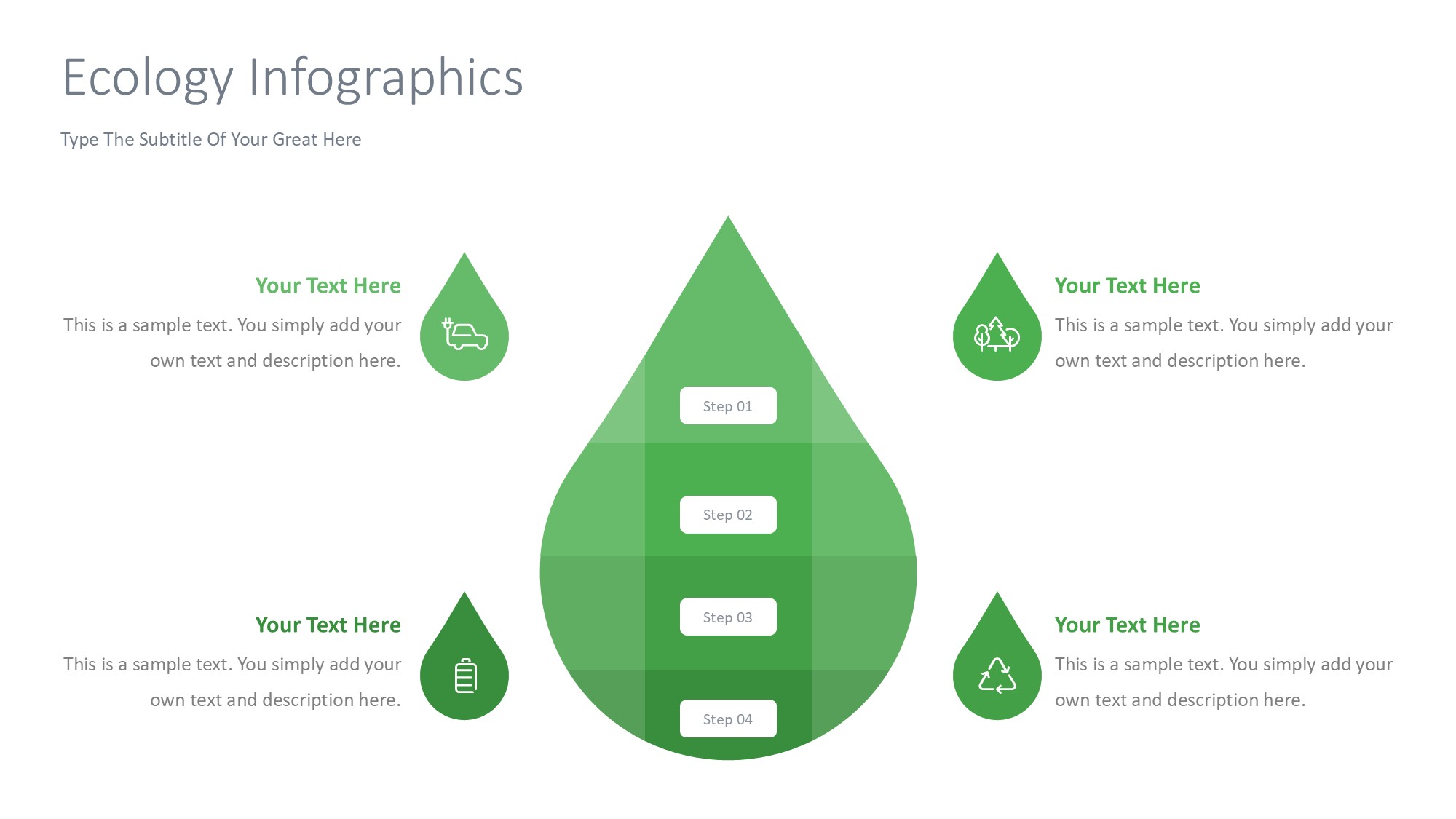 Ecology Infographics

Type The Subtitle Of Your Great Here

Your Text Here

This is a sample text. You simply add your own text and description here.

Your Text Here

This is a sample text. You simply add your own text and description here.

Step 01

Step 02

Step 03

Step 04

Your Text Here

This is a sample text. You simply add your own text and description here.

Your Text Here

This is a sample text. You simply add your own text and description here.